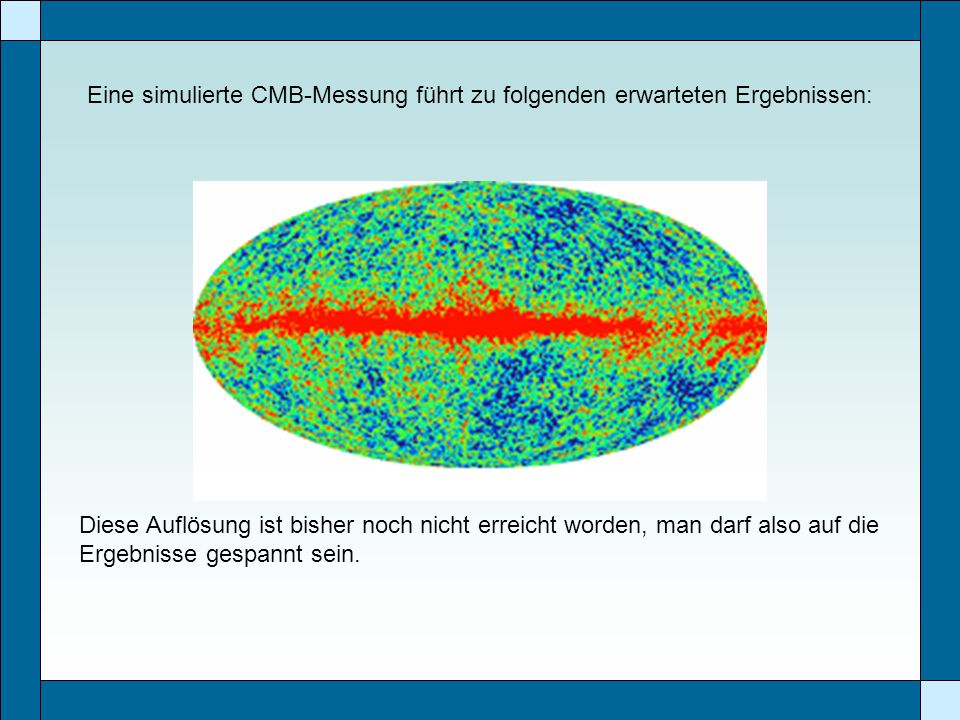 Eine simulierte CMB-Messung führt zu folgenden erwarteten Ergebnissen:

Diese Auflösung ist bisher noch nicht erreicht worden, man darf also auf die Ergebnisse gespannt sein.